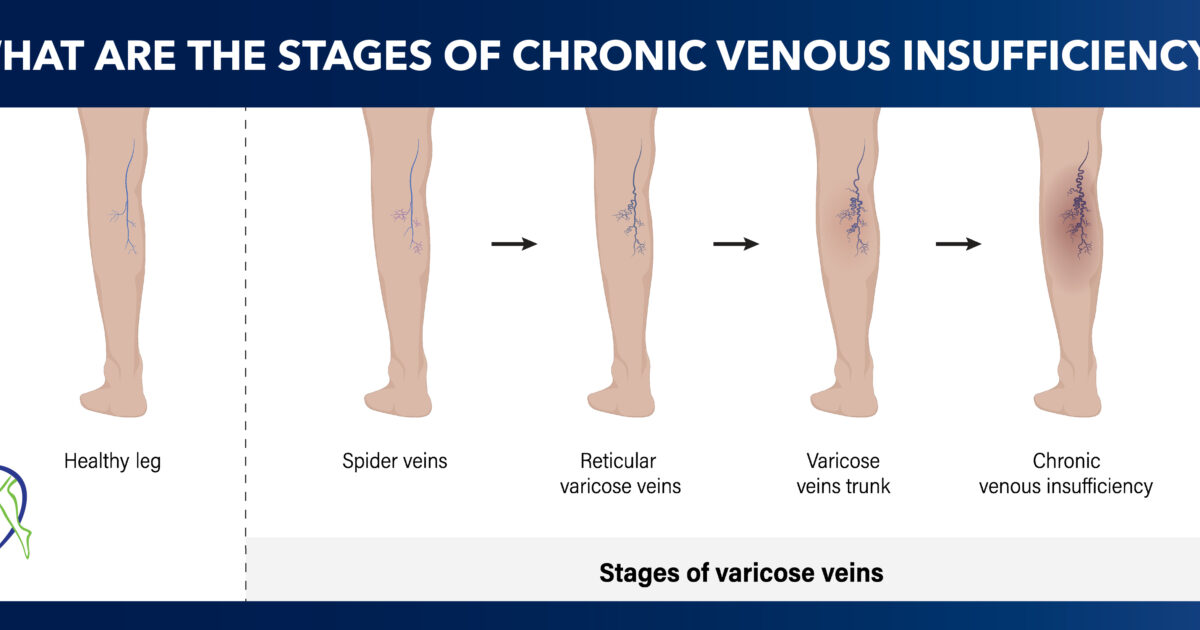 HAT ARE THE STAGES OF CHRONIC VENOUS INSUFFICIENCY

Healthy leg

Spider veins

Reticular varicose veins

Varicose veins trunk

Chronic venous insufficiency

Stages of varicose veins